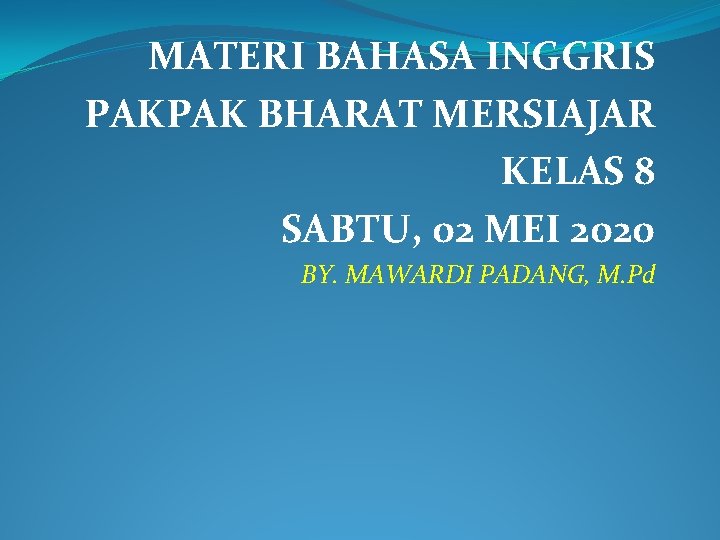 MATERI BAHASA INGGRIS
PAKPAK BHARAT MERSIAJAR
KELAS 8
SABTU, 02 MEI 2020
BY. MAWARDI PADANG, M.Pd